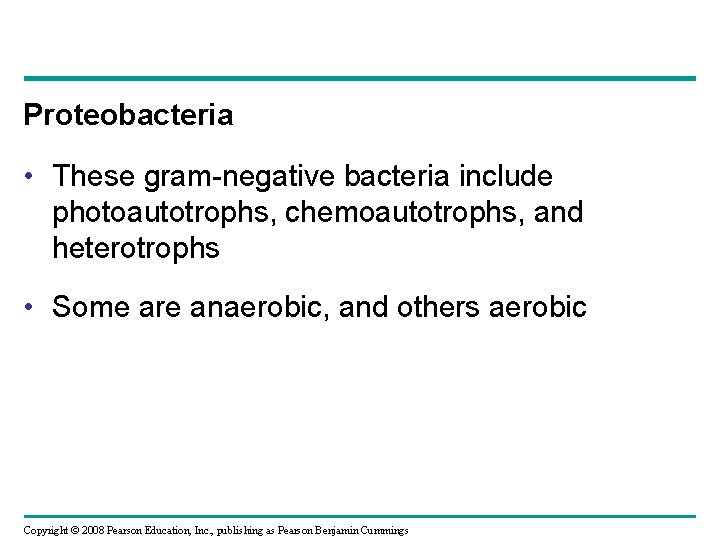 Proteobacteria

• These gram-negative bacteria include photoautotrophs, chemoautotrophs, and heterotrophs

• Some are anaerobic, and others aerobic

Copyright © 2008 Pearson Education, Inc., publishing as Pearson Benjamin Cummings